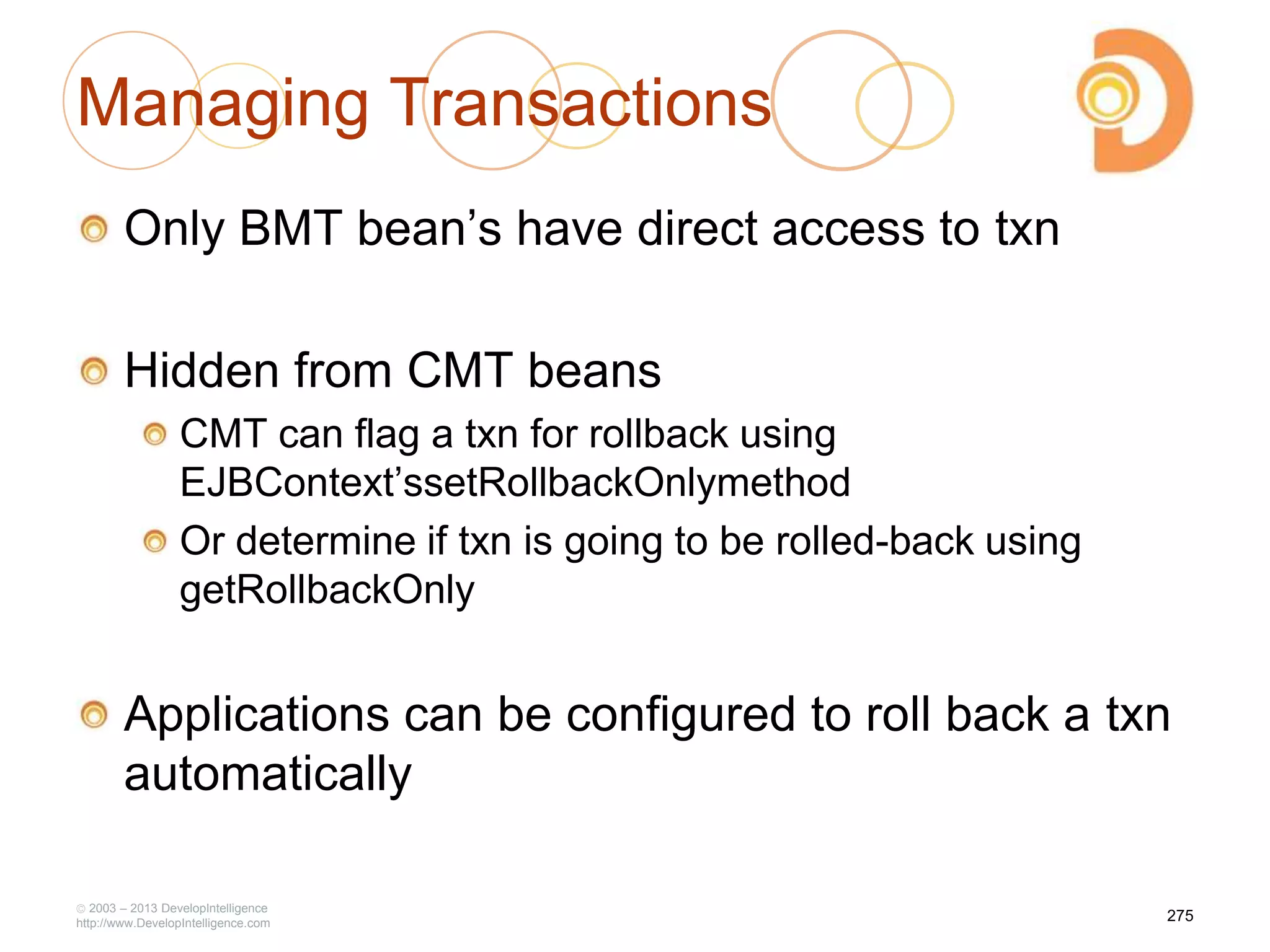 Managing Transactions

Only BMT bean’s have direct access to txn

Hidden from CMT beans

CMT can flag a txn for rollback using EJBContext’ssetRollbackOnlymethod

Or determine if txn is going to be rolled-back using getRollbackOnly

Applications can be configured to roll back a txn automatically

© 2003 – 2013 DevelopIntelligence
http://www.DevelopIntelligence.com

275